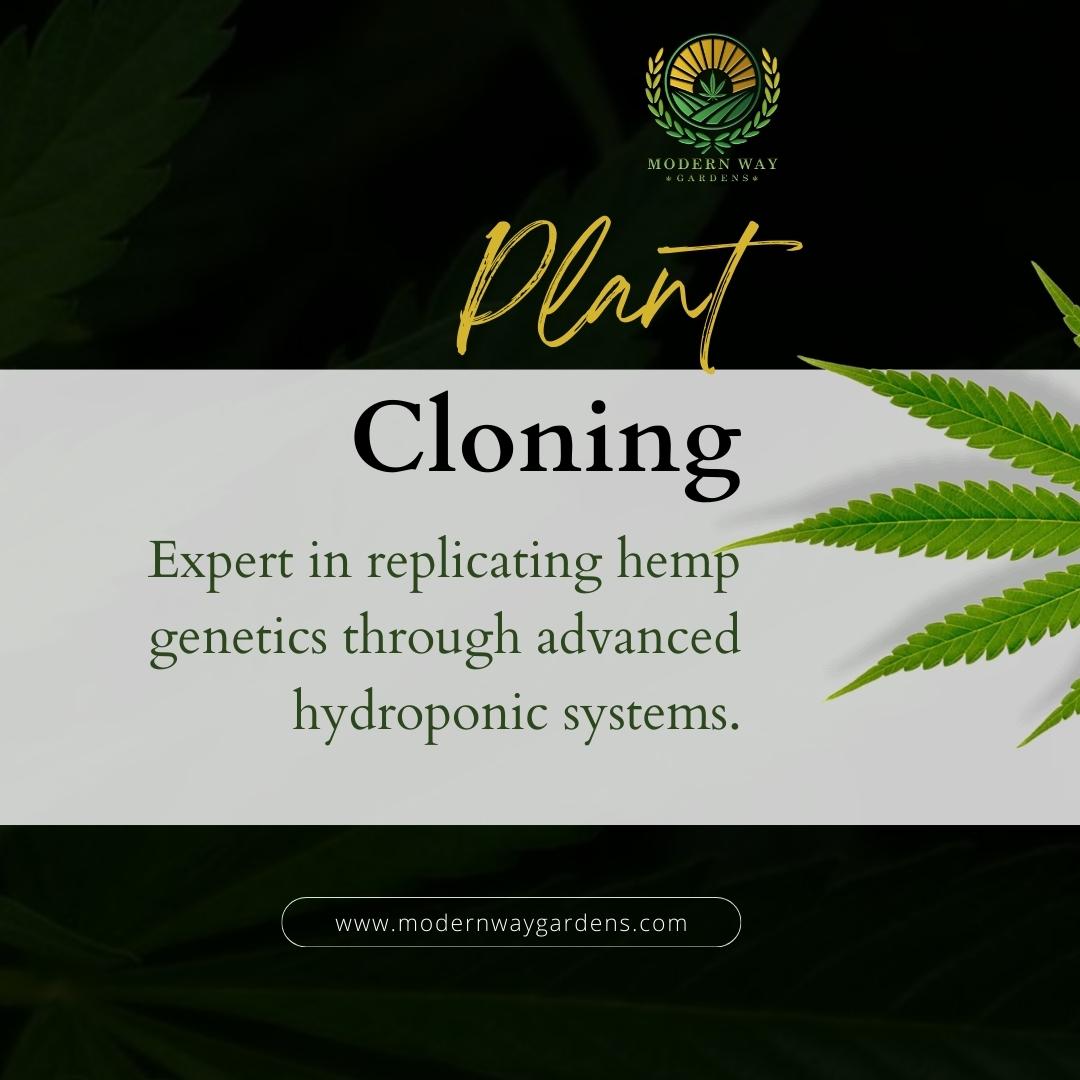 MODERN WAY
GARDENS

Plant
Cloning

Expert in replicating hemp genetics through advanced hydroponic systems.

www.modernwaygardens.com